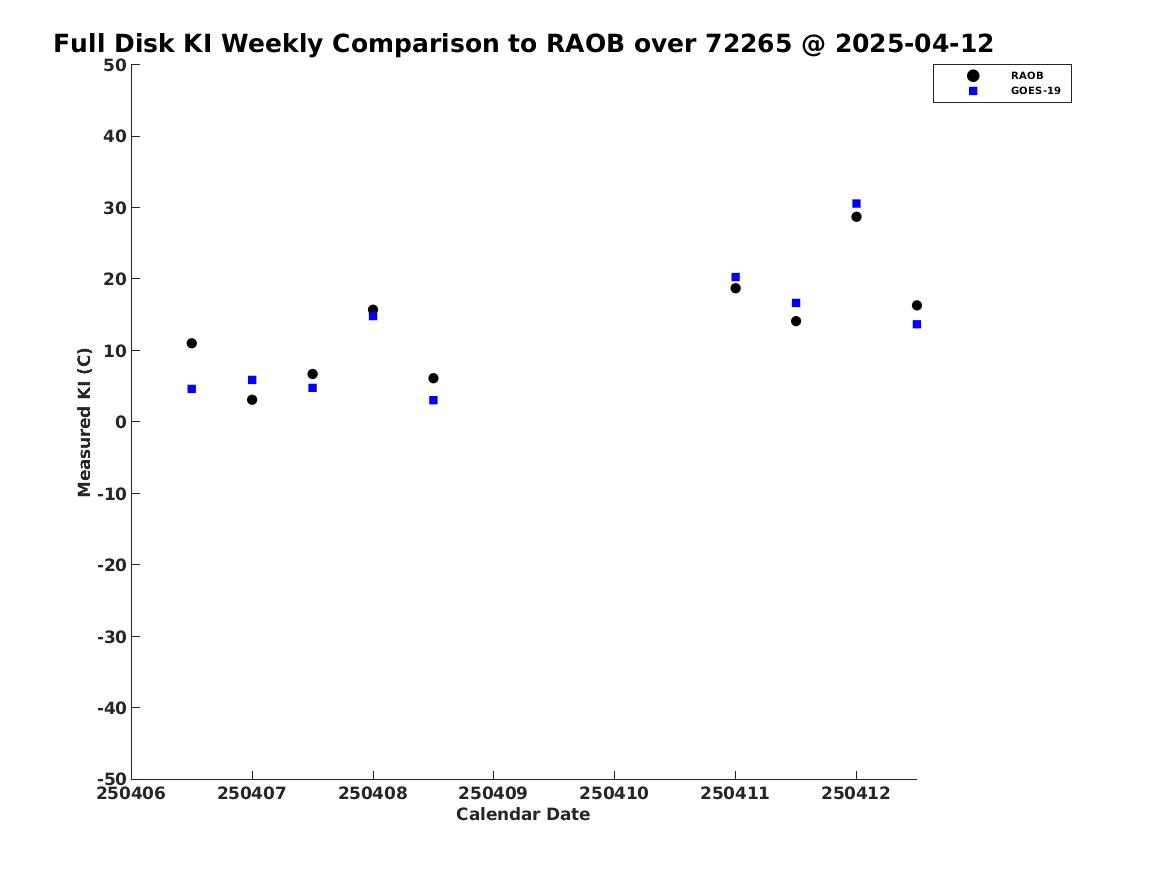 Full Disk KI Weekly Comparison to RAOB over 72265 @ 2025-04-12

RAOB
GOES-19

Measured KI (C)

50
40
30
20
10
0
-10
-20
-30
-40
-50

250406
250407
250408
250409
250410
250411
250412

Calendar Date